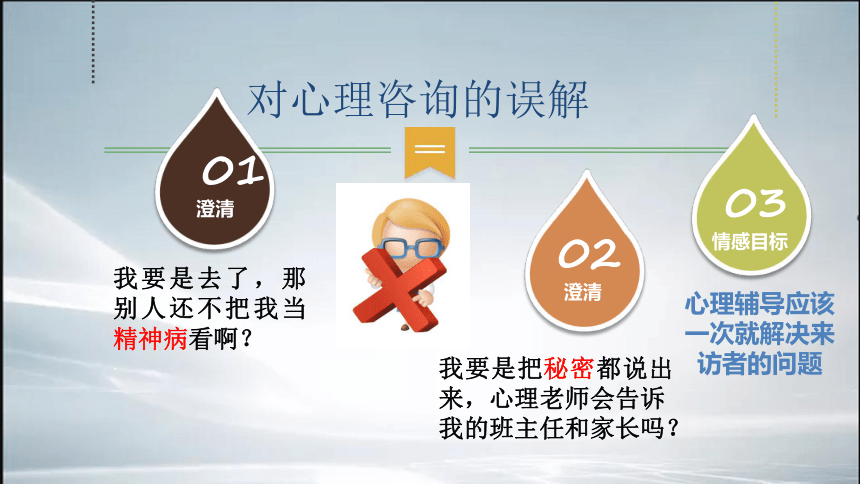 对心理咨询的误解

01
澄清

我要是去了，那别人还不把我当精神病看啊？

02
澄清

我要是把秘密都说出来，心理老师会告诉我的班主任和家长吗？

03
情感目标

心理辅导应该一次就解决来访者的问题